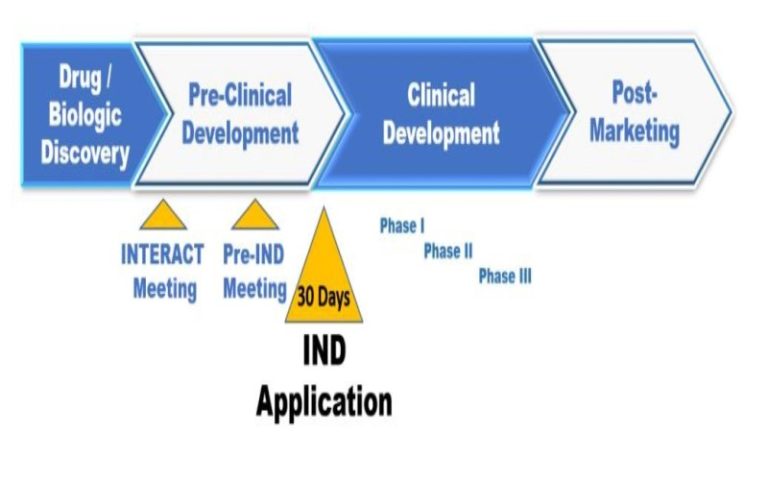 Drug / Biologic Discovery

Pre-Clinical Development

Clinical Development

Post-Marketing

INTERACT Meeting

Pre-IND Meeting

30 Days

IND Application

Phase I

Phase II

Phase III